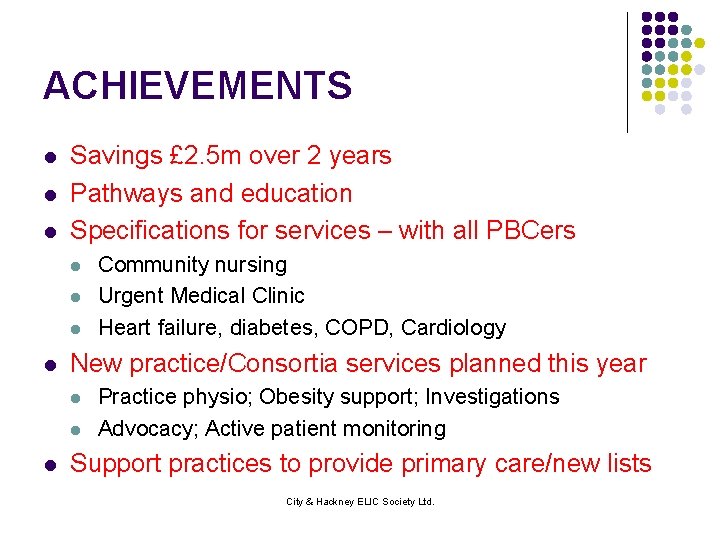 ACHIEVEMENTS

- Savings £2.5m over 2 years
- Pathways and education
- Specifications for services – with all PBCers
  - Community nursing
  - Urgent Medical Clinic
  - Heart failure, diabetes, COPD, Cardiology
- New practice/Consortia services planned this year
  - Practice physio; Obesity support; Investigations
  - Advocacy; Active patient monitoring
- Support practices to provide primary care/new lists

City & Hackney ELIC Society Ltd.